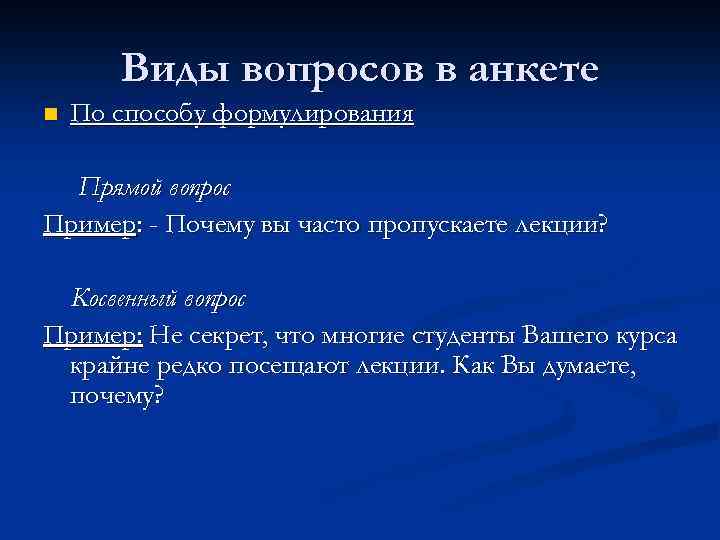 Виды вопросов в анкете

По способу формулирования

Прямой вопрос

Пример: - Почему вы часто пропускаете лекции?

Косвенный вопрос

Пример: Не секрет, что многие студенты Вашего курса крайне редко посещают лекции. Как Вы думаете, почему?